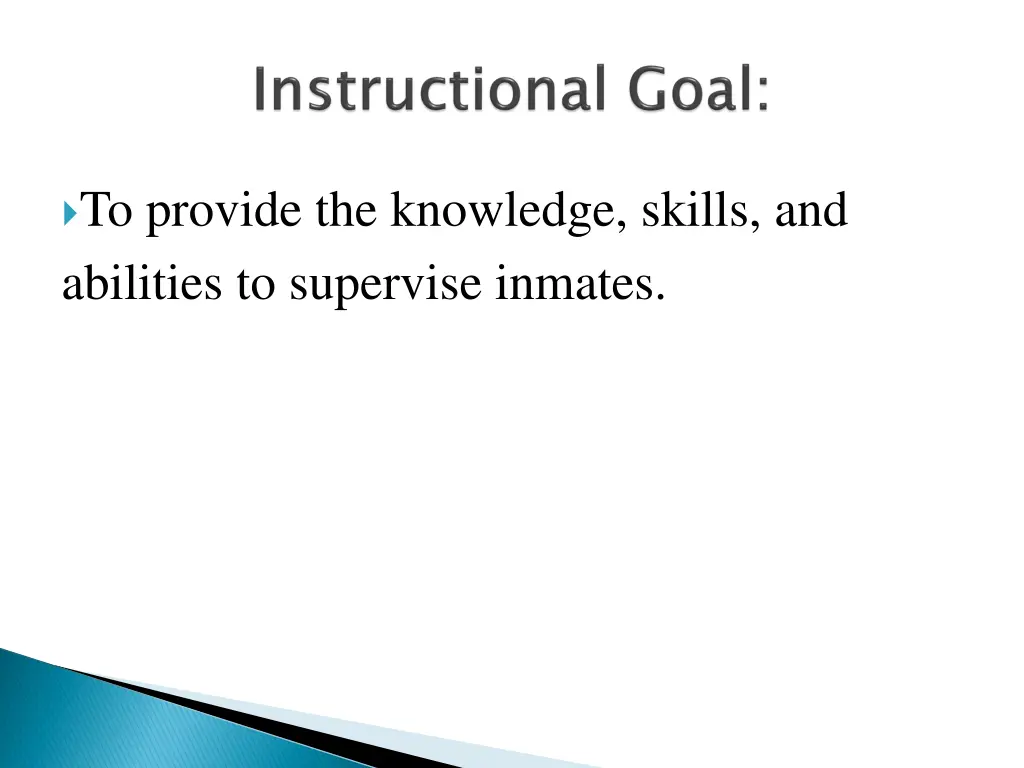 Instructional Goal:

To provide the knowledge, skills, and abilities to supervise inmates.